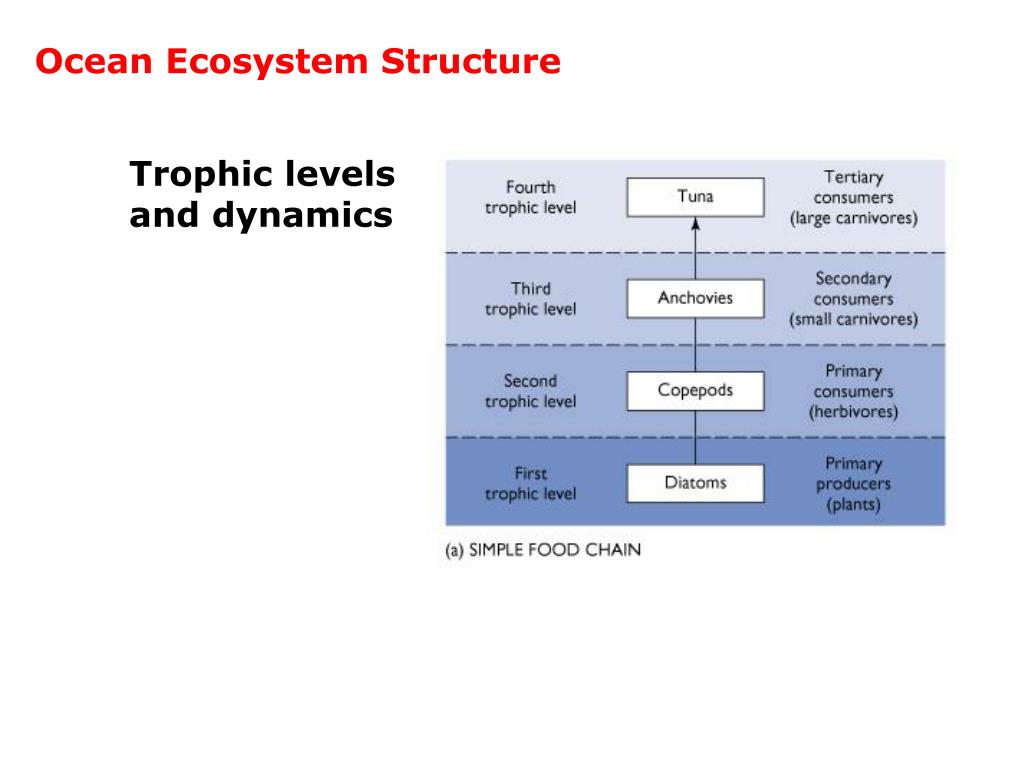 Ocean Ecosystem Structure

Trophic levels and dynamics

Fourth trophic level

Tuna

Tertiary consumers (large carnivores)

Third trophic level

Anchovies

Secondary consumers (small carnivores)

Second trophic level

Copepods

Primary consumers (herbivores)

First trophic level

Diatoms

Primary producers (plants)

(a) SIMPLE FOOD CHAIN